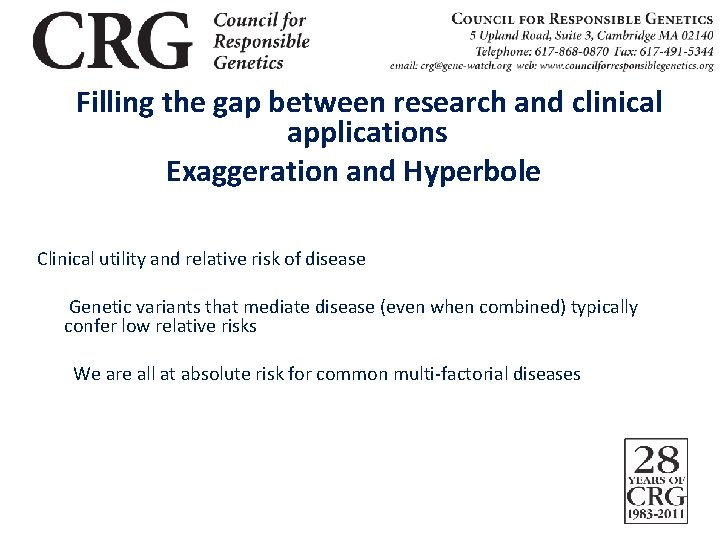 CRG Council for Responsible Genetics

COUNCIL FOR RESPONSIBLE GENETICS
5 Upland Road, Suite 3, Cambridge MA 02140
Telephone: 617-868-0870 Fax: 617-491-5344
email: crg@gene-watch.org web: www.councilforresponsiblegenetics.org

Filling the gap between research and clinical applications
Exaggeration and Hyperbole

Clinical utility and relative risk of disease

Genetic variants that mediate disease (even when combined) typically confer low relative risks

We are all at absolute risk for common multi-factorial diseases

28 YEARS OF CRG 1983-2011